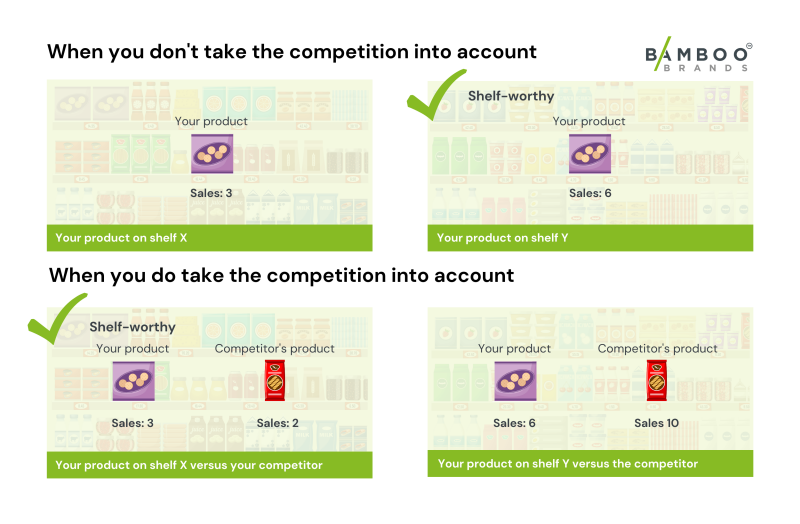 When you don't take the competition into account

BAMBOO BRANDS

Your product

Sales: 3

Your product on shelf X

Shelf-worthy

Your product

Sales: 6

Your product on shelf Y

When you do take the competition into account

Shelf-worthy

Your product

Competitor's product

Sales: 3

Sales: 2

Your product on shelf X versus your competitor

Your product

Competitor's product

Sales: 6

Sales 10

Your product on shelf Y versus the competitor